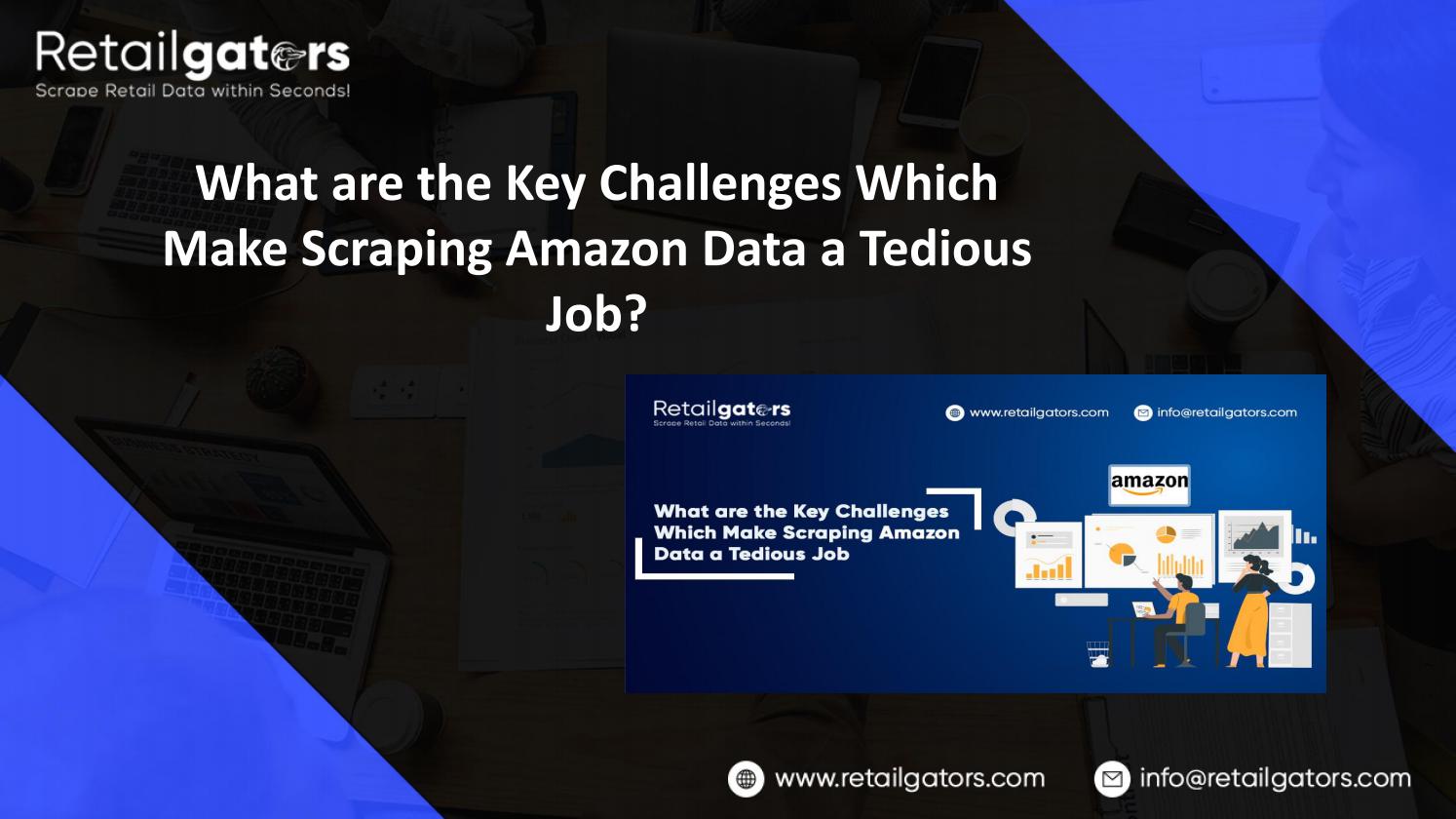 Retailgators
Scrape Retail Data within Seconds!

What are the Key Challenges Which Make Scraping Amazon Data a Tedious Job?

Retailgators
Scrape Retail Data within Seconds!

www.retailgators.com info@retailgators.com

What are the Key Challenges Which Make Scraping Amazon Data a Tedious Job

amazon

www.retailgators.com info@retailgators.com